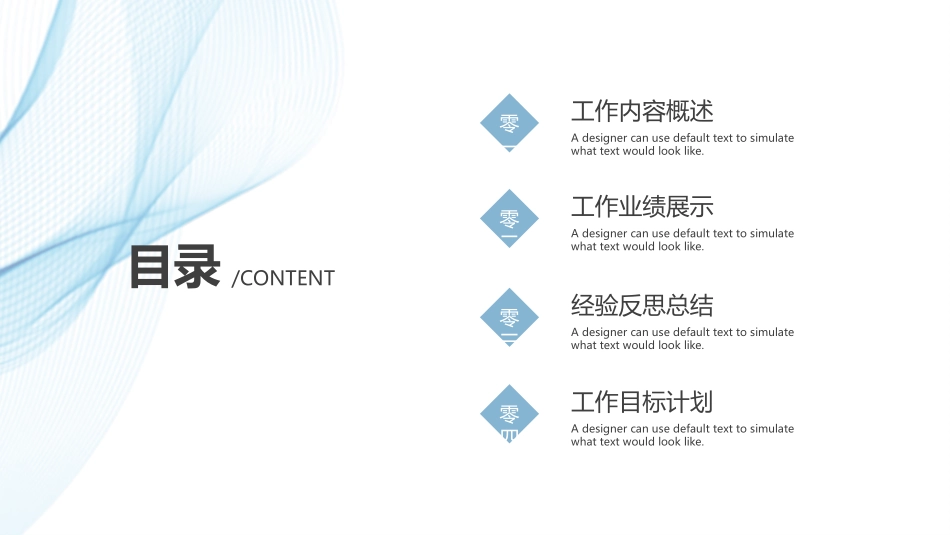 目录 /CONTENT

零

工作内容概述

A designer can use default text to simulate what text would look like.

零一

工作业绩展示

A designer can use default text to simulate what text would look like.

零二

经验反思总结

A designer can use default text to simulate what text would look like.

零四

工作目标计划

A designer can use default text to simulate what text would look like.